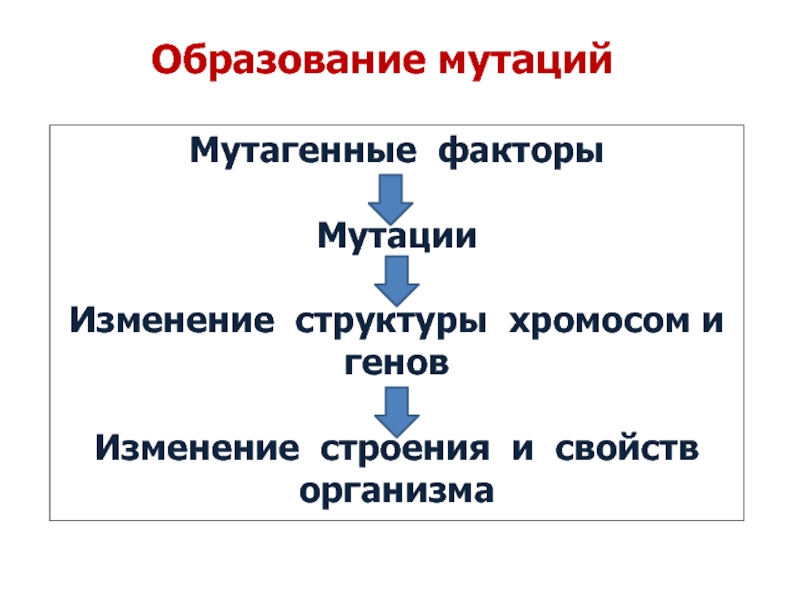 Образование мутаций

Мутагенные факторы

Мутации

Изменение структуры хромосом и генов

Изменение строения и свойств организма